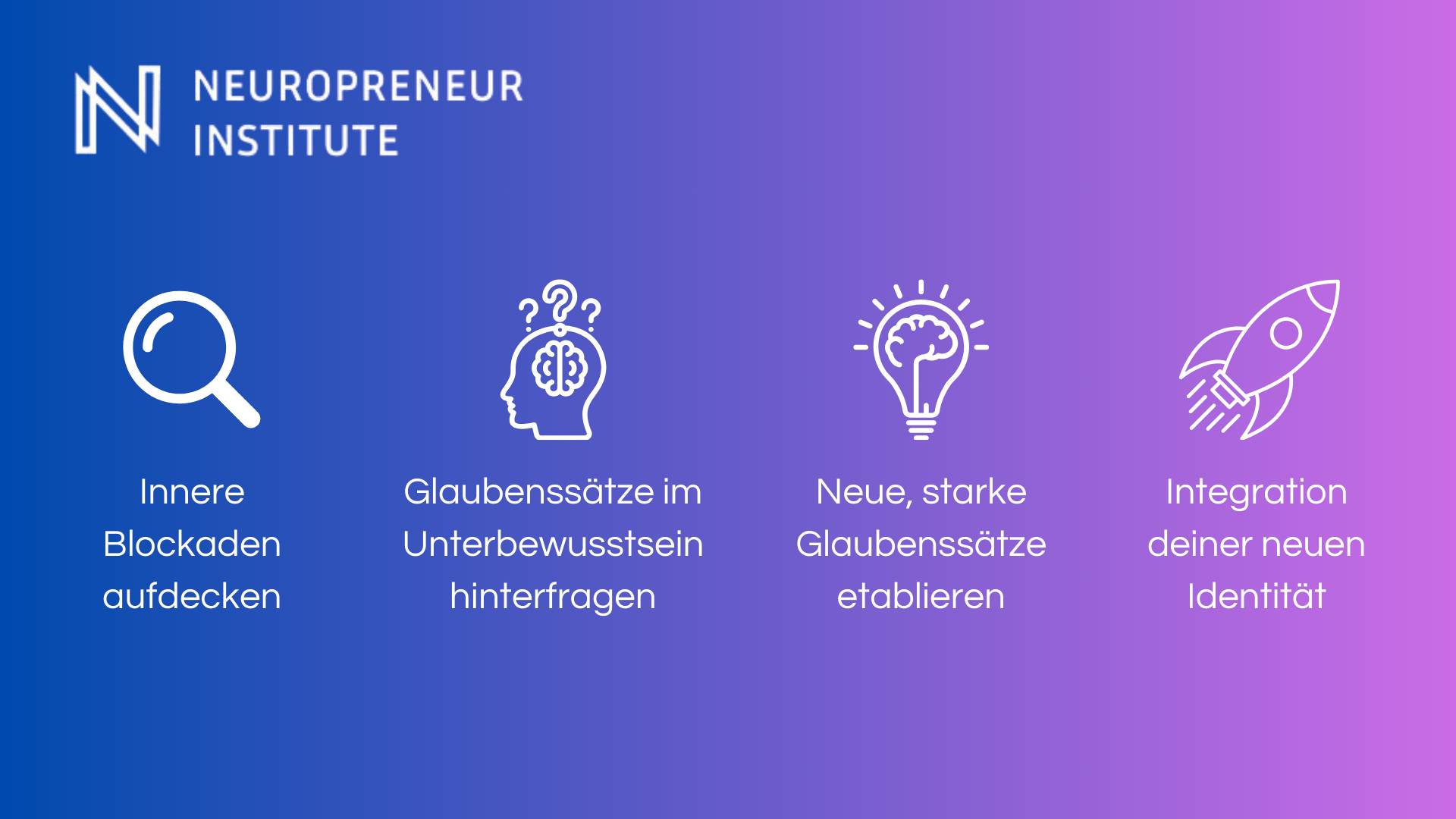 NEUROPRENEUR
INSTITUTE

Innere Blockaden aufdecken

Glaubenssätze im Unterbewusstsein hinterfragen

Neue, starke Glaubenssätze etablieren

Integration deiner neuen Identität